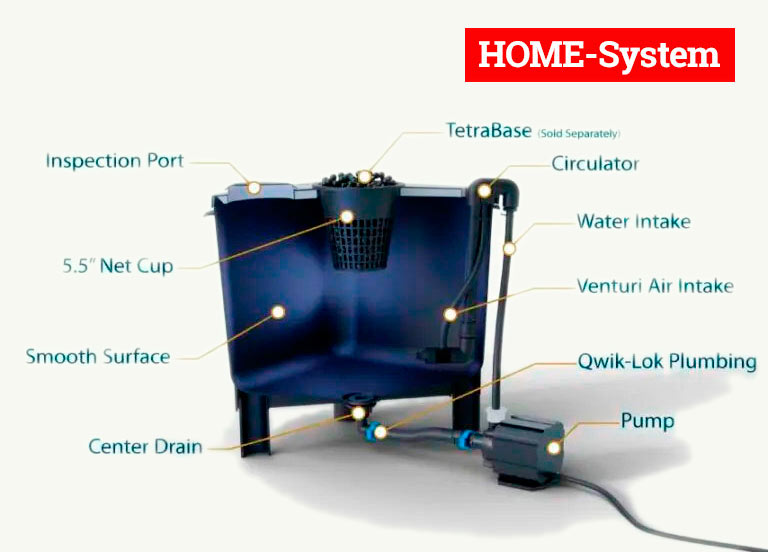 HOME-System

TetraBase (Sold Separately)

Inspection Port

Circulator

Water Intake

5.5" Net Cup

Venturi Air Intake

Smooth Surface

Qwik-Lok Plumbing

Pump

Center Drain